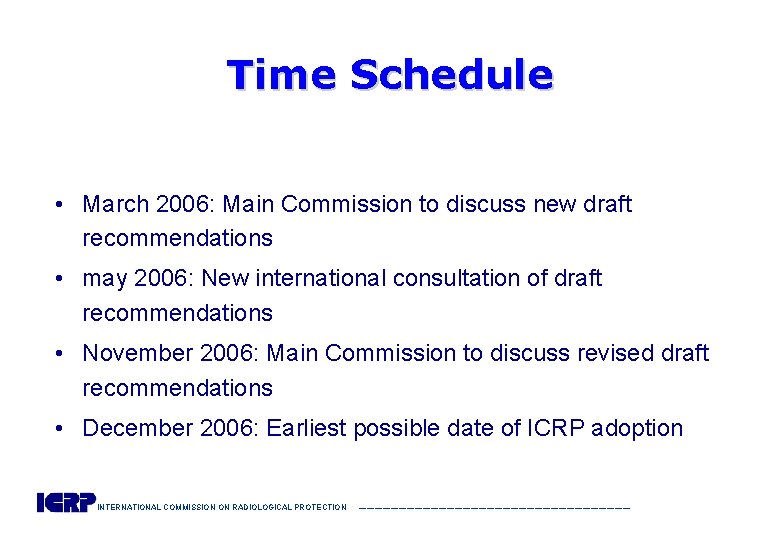 Time Schedule

• March 2006: Main Commission to discuss new draft recommendations

• may 2006: New international consultation of draft recommendations

• November 2006: Main Commission to discuss revised draft recommendations

• December 2006: Earliest possible date of ICRP adoption

ICRP INTERNATIONAL COMMISSION ON RADIOLOGICAL PROTECTION